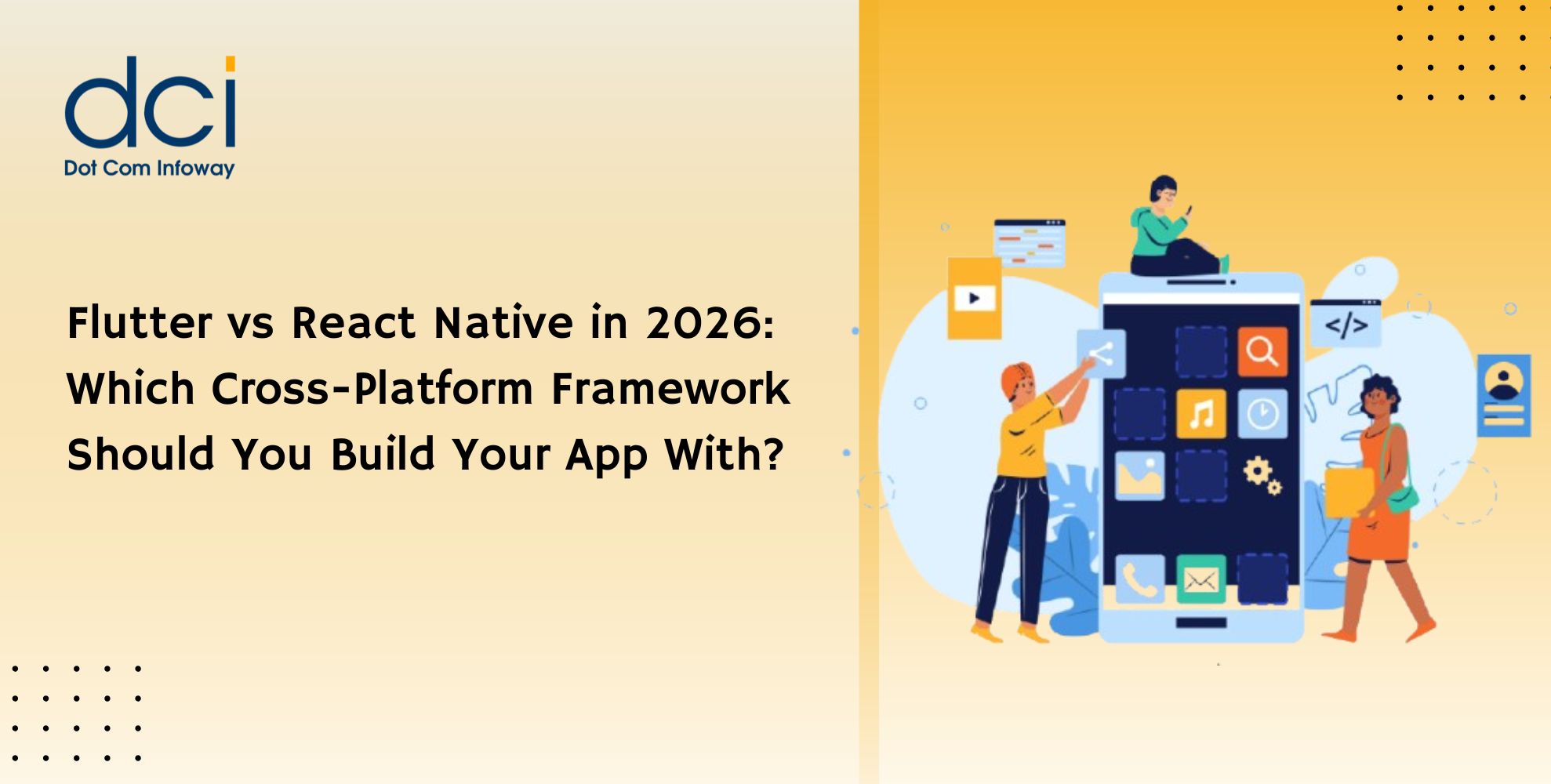 dci
Dot Com Infoway

Flutter vs React Native in 2026: Which Cross-Platform Framework Should You Build Your App With?

</>